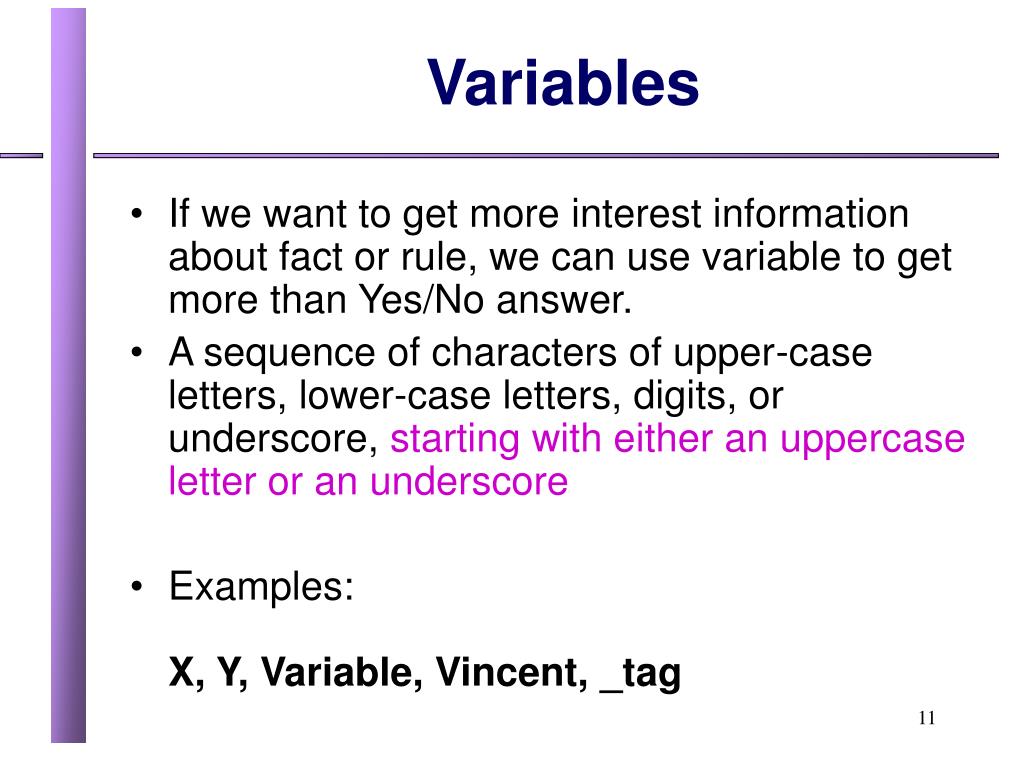 Variables

• If we want to get more interest information about fact or rule, we can use variable to get more than Yes/No answer.
• A sequence of characters of upper-case letters, lower-case letters, digits, or underscore, starting with either an uppercase letter or an underscore

• Examples:

X, Y, Variable, Vincent, _tag

11